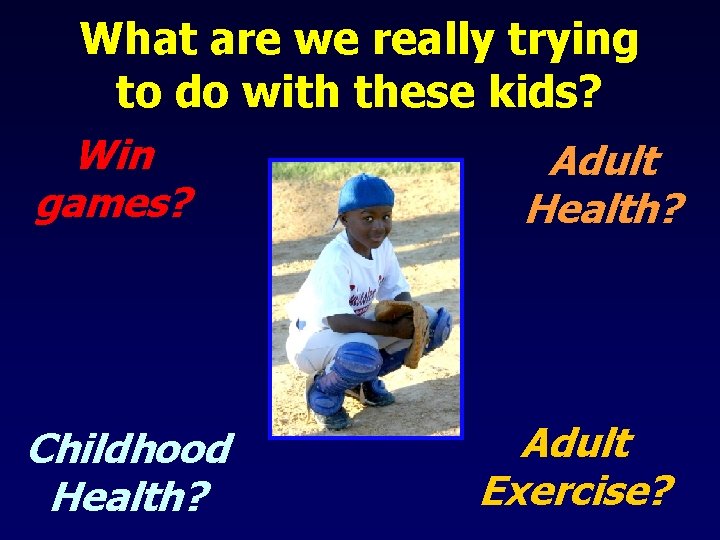 What are we really trying to do with these kids?

Win games?

Adult Health?

Childhood Health?

Adult Exercise?